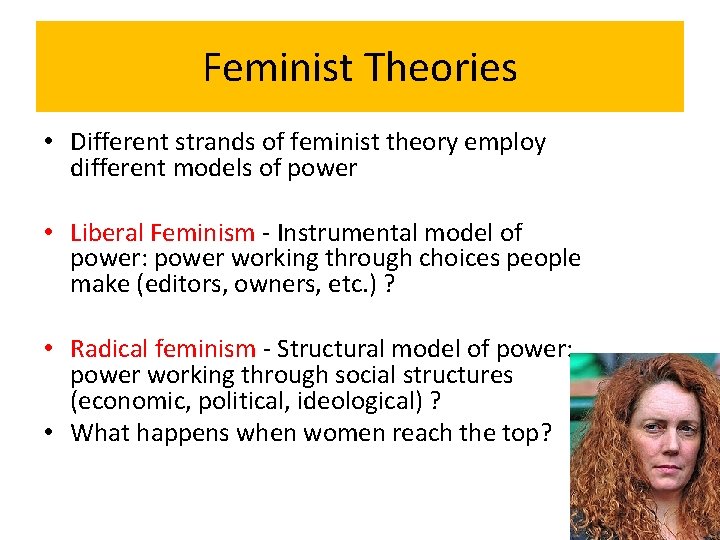 Feminist Theories

• Different strands of feminist theory employ different models of power

• Liberal Feminism - Instrumental model of power: power working through choices people make (editors, owners, etc.) ?

• Radical feminism - Structural model of power: power working through social structures (economic, political, ideological) ?

• What happens when women reach the top?